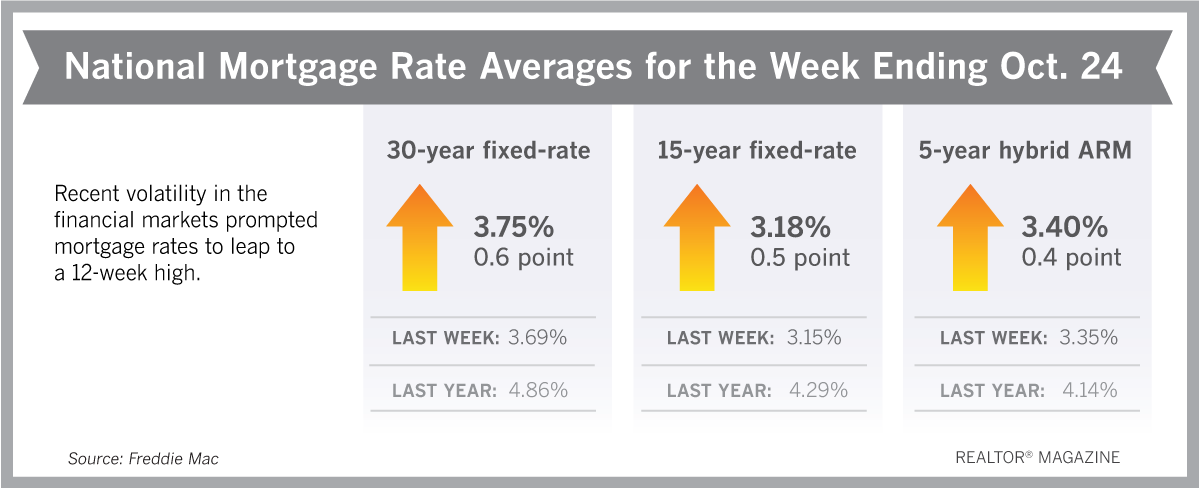 National Mortgage Rate Averages for the Week Ending Oct. 24

Recent volatility in the financial markets prompted mortgage rates to leap to a 12-week high.

30-year fixed-rate

3.75%
0.6 point

LAST WEEK: 3.69%

LAST YEAR: 4.86%

15-year fixed-rate

3.18%
0.5 point

LAST WEEK: 3.15%

LAST YEAR: 4.29%

5-year hybrid ARM

3.40%
0.4 point

LAST WEEK: 3.35%

LAST YEAR: 4.14%

Source: Freddie Mac

REALTOR® MAGAZINE